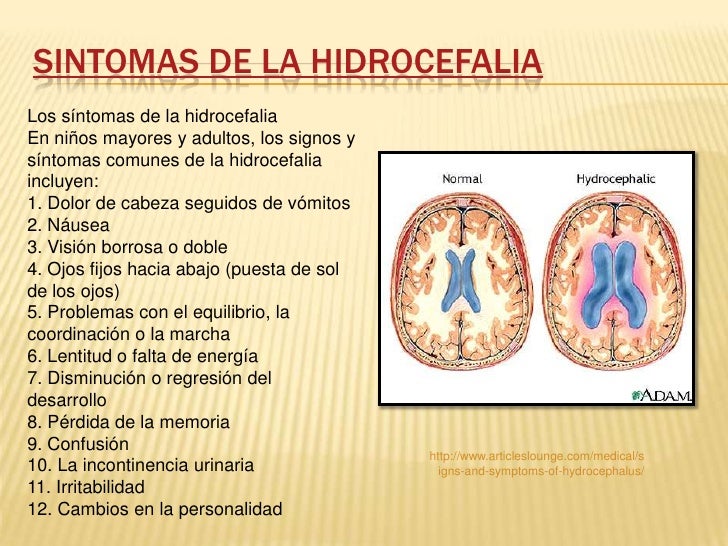 SINTOMAS DE LA HIDROCEFALIA

Los síntomas de la hidrocefalia
En niños mayores y adultos, los signos y síntomas comunes de la hidrocefalia incluyen:
1. Dolor de cabeza seguidos de vómitos
2. Náusea
3. Visión borrosa o doble
4. Ojos fijos hacia abajo (puesta de sol de los ojos)
5. Problemas con el equilibrio, la coordinación o la marcha
6. Lentitud o falta de energía
7. Disminución o regresión del desarrollo
8. Pérdida de la memoria
9. Confusión
10. La incontinencia urinaria
11. Irritabilidad
12. Cambios en la personalidad

Normal

Hydrocephalic

A.D.A.M.

http://www.articleslounge.com/medical/signs-and-symptoms-of-hydrocephalus/